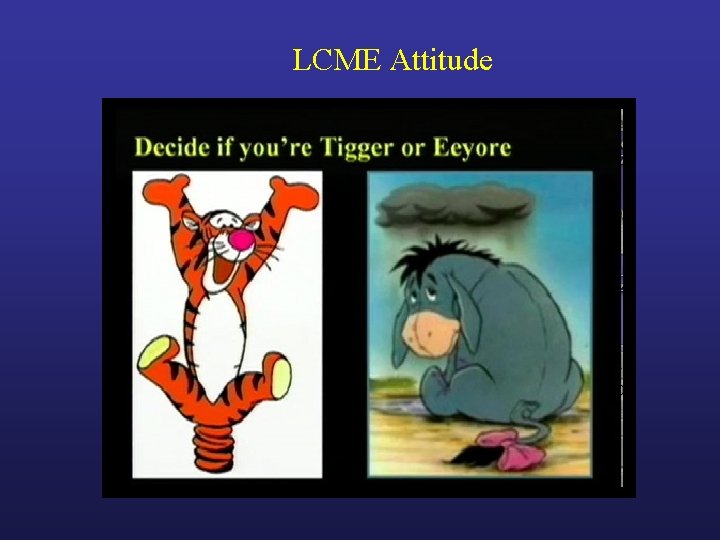 LCME Attitude

Decide if you're Tigger or Eeyore